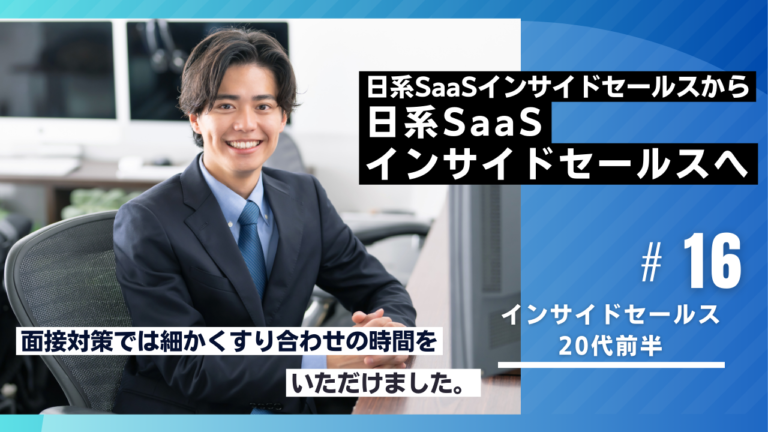 日系SaaSインサイドセールスから
日系SaaS
インサイドセールスへ

# 16

インサイドセールス
20代前半

面接対策では細かくすり合わせの時間を
いただけました。